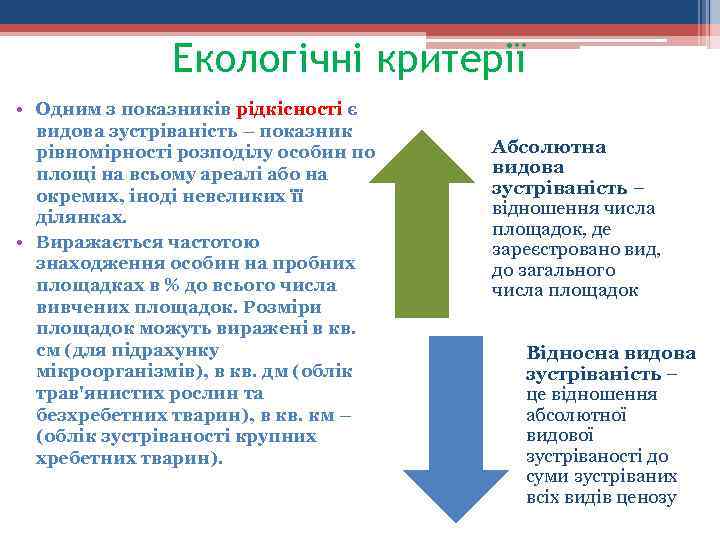 Екологічні критерії

• Одним з показників рідкісності є видова зустріваність – показник рівномірності розподілу особин по площі на всьому ареалі або на окремих, іноді невеликих її ділянках.
• Виражається частотою знаходження особин на пробних площадках в % до всього числа вивчених площадок. Розміри площадок можуть виражені в кв. см (для підрахунку мікроорганізмів), в кв. дм (облік трав'янистих рослин та безхребетних тварин), в кв. км – (облік зустріваності крупних хребетних тварин).

Абсолютна видова зустріваність – відношення числа площадок, де зареєстровано вид, до загального числа площадок

Відносна видова зустріваність – це відношення абсолютної видової зустріваності до суми зустріваних всіх видів ценозу